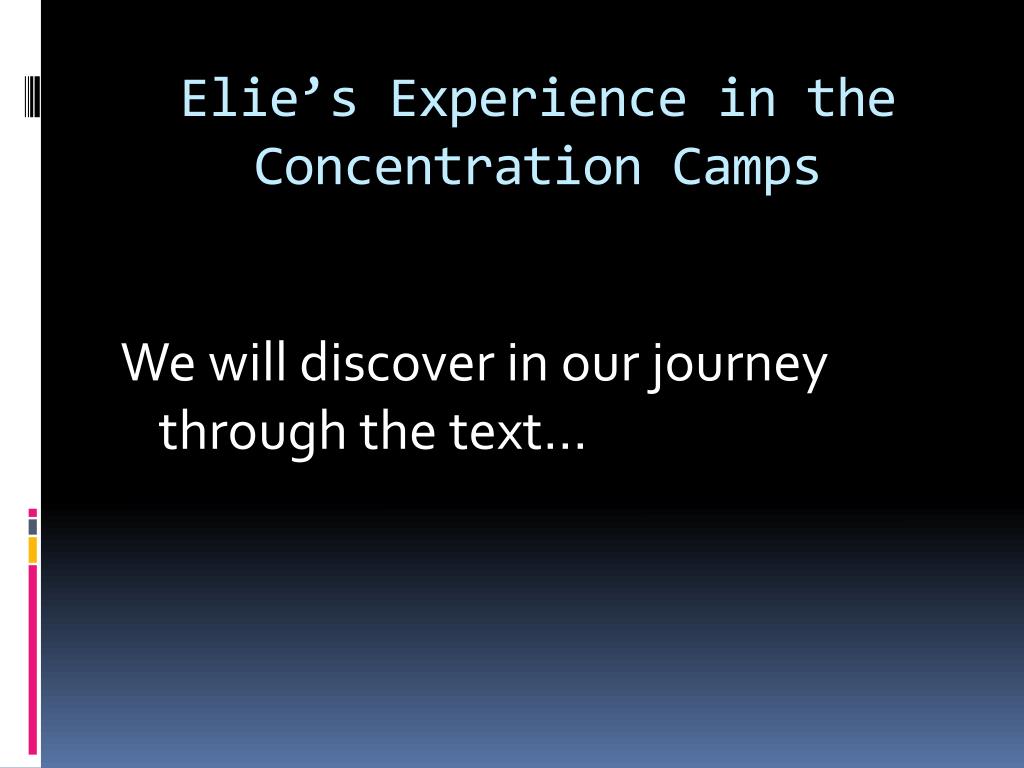 Elie’s Experience in the Concentration Camps

We will discover in our journey through the text…